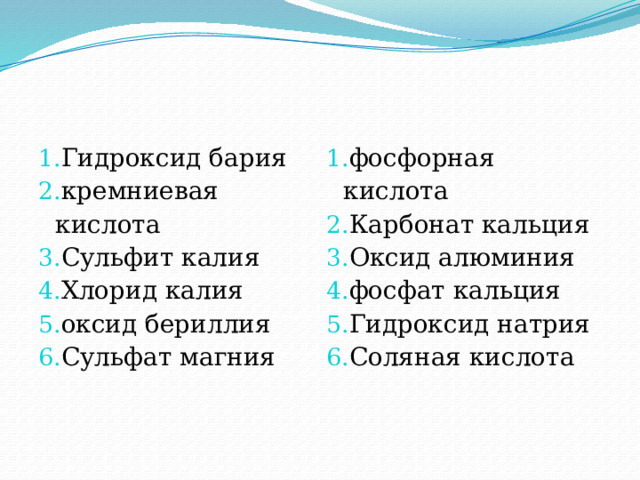 1. Гидроксид бария
2. кремниевая кислота
3. Сульфит калия
4. Хлорид калия
5. оксид бериллия
6. Сульфат магния

1. фосфорная кислота
2. Карбонат кальция
3. Оксид алюминия
4. фосфат кальция
5. Гидроксид натрия
6. Соляная кислота